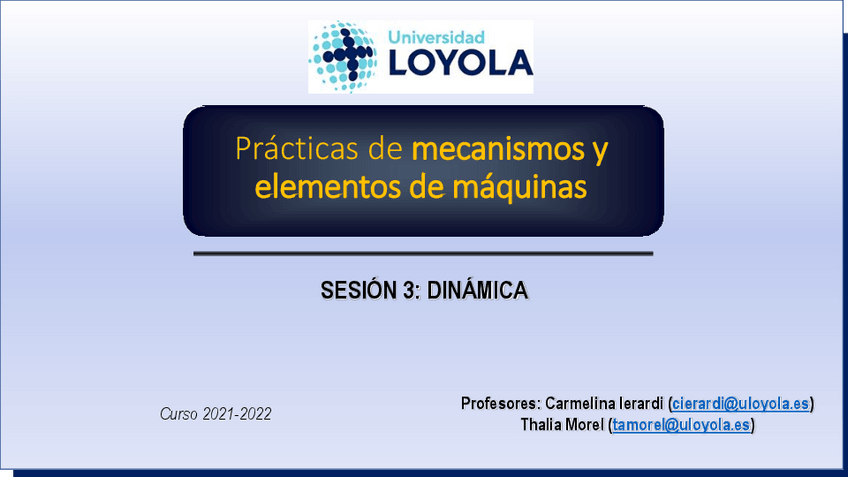 Universidad
LOYOLA

Prácticas de mecanismos y elementos de máquinas

SESIÓN 3: DINÁMICA

Curso 2021-2022

Profesores: Carmelina Ierardi (cierardi@uloyola.es)
Thalia Morel (tamorel@uloyola.es)